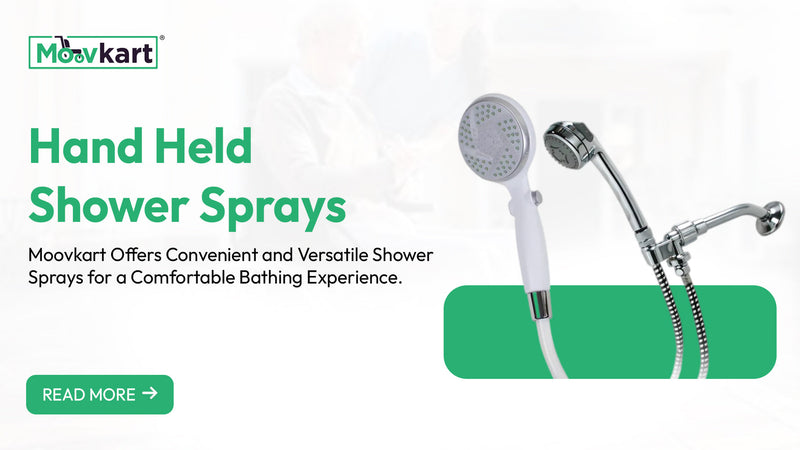 Moovkart®

Hand Held Shower Sprays

Moovkart Offers Convenient and Versatile Shower Sprays for a Comfortable Bathing Experience.

READ MORE →